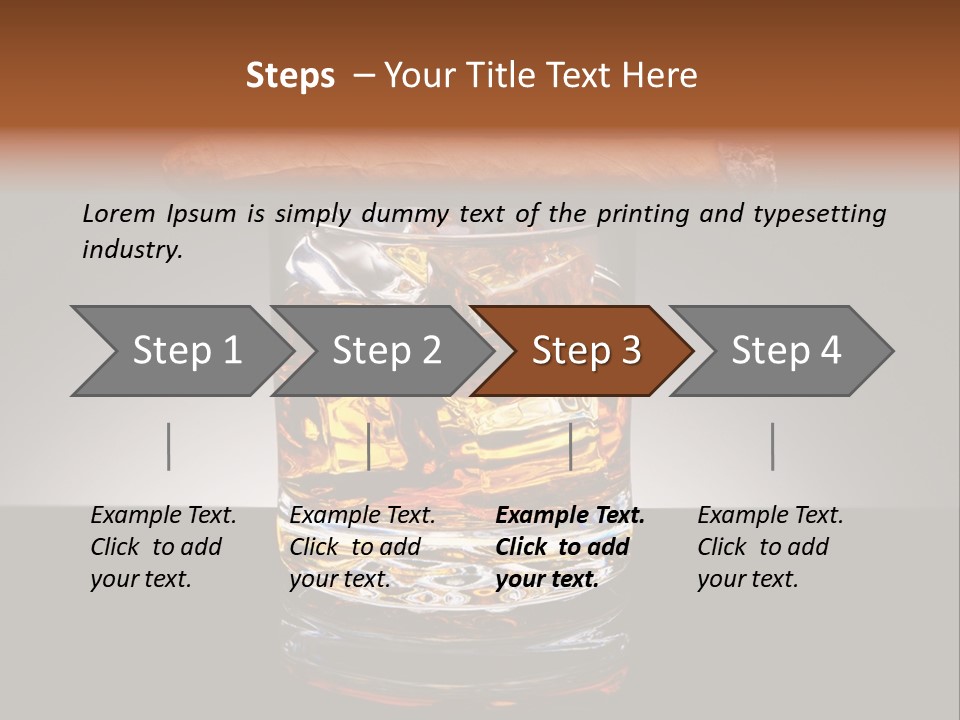 Steps – Your Title Text Here

Lorem Ipsum is simply dummy text of the printing and typesetting industry.

Step 1

Step 2

Step 3

Step 4

Example Text. Click to add your text.

Example Text. Click to add your text.

Example Text. Click to add your text.

Example Text. Click to add your text.